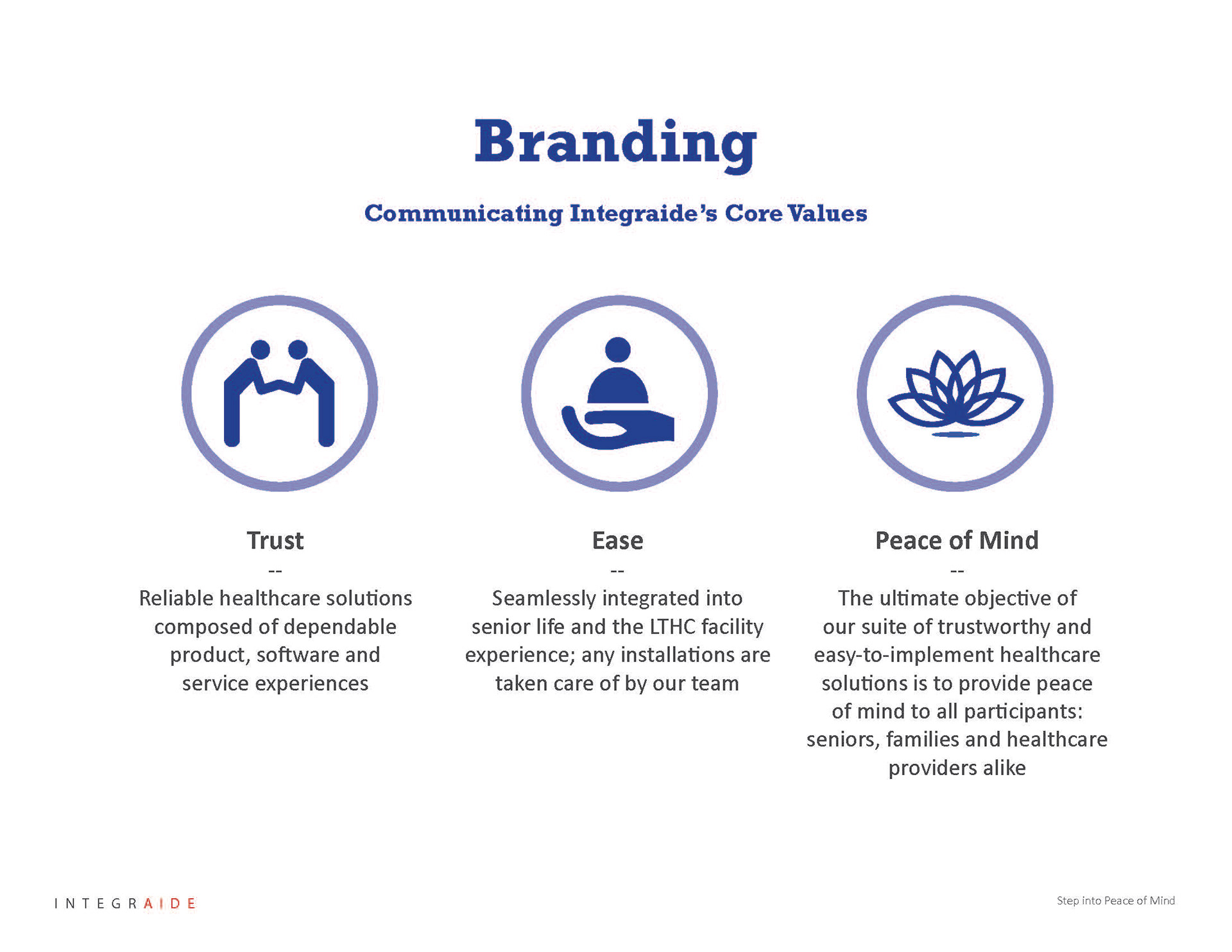 Branding

Communicating Integraide's Core Values

Trust

--

Reliable healthcare solutions composed of dependable product, software and service experiences

Ease

--

Seamlessly integrated into senior life and the LTHC facility experience; any installations are taken care of by our team

Peace of Mind

--

The ultimate objective of our suite of trustworthy and easy-to-implement healthcare solutions is to provide peace of mind to all participants: seniors, families and healthcare providers alike

INTEGRAIDE

Step into Peace of Mind